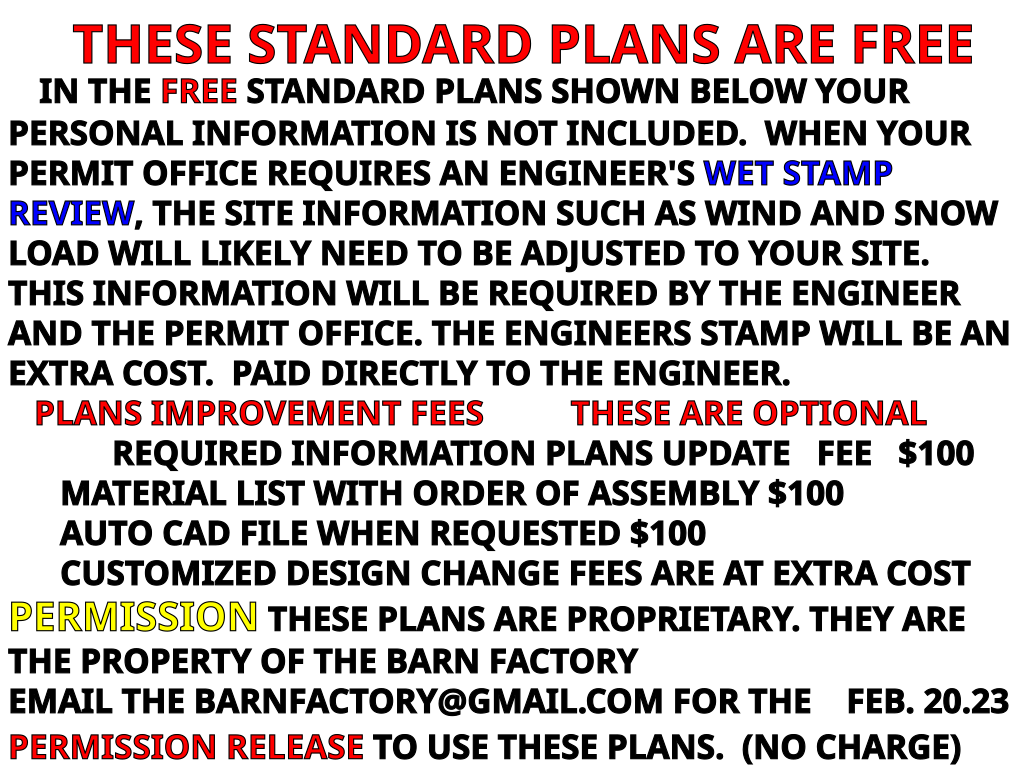 THESE STANDARD PLANS ARE FREE

IN THE FREE STANDARD PLANS SHOWN BELOW YOUR PERSONAL INFORMATION IS NOT INCLUDED. WHEN YOUR PERMIT OFFICE REQUIRES AN ENGINEER'S WET STAMP REVIEW, THE SITE INFORMATION SUCH AS WIND AND SNOW LOAD WILL LIKELY NEED TO BE ADJUSTED TO YOUR SITE. THIS INFORMATION WILL BE REQUIRED BY THE ENGINEER AND THE PERMIT OFFICE. THE ENGINEERS STAMP WILL BE AN EXTRA COST. PAID DIRECTLY TO THE ENGINEER.

PLANS IMPROVEMENT FEES THESE ARE OPTIONAL

REQUIRED INFORMATION PLANS UPDATE FEE $100

MATERIAL LIST WITH ORDER OF ASSEMBLY $100

AUTO CAD FILE WHEN REQUESTED $100

CUSTOMIZED DESIGN CHANGE FEES ARE AT EXTRA COST

PERMISSION THESE PLANS ARE PROPRIETARY. THEY ARE THE PROPERTY OF THE BARN FACTORY

EMAIL THE BARNFACTORY@GMAIL.COM FOR THE FEB. 20.23

PERMISSION RELEASE TO USE THESE PLANS. (NO CHARGE)